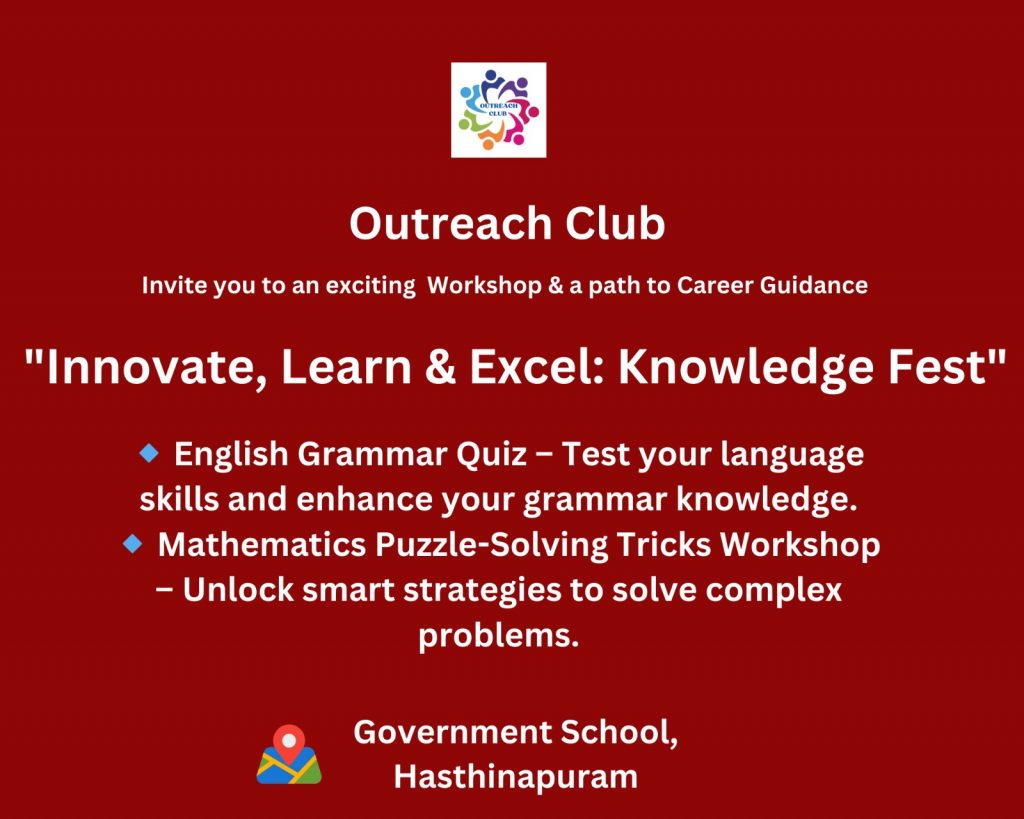 OUTREACH CLUB

Outreach Club

Invite you to an exciting Workshop & a path to Career Guidance

"Innovate, Learn & Excel: Knowledge Fest"

🔹 English Grammar Quiz – Test your language skills and enhance your grammar knowledge.
🔹 Mathematics Puzzle-Solving Tricks Workshop – Unlock smart strategies to solve complex problems.

Government School, Hasthinapuram